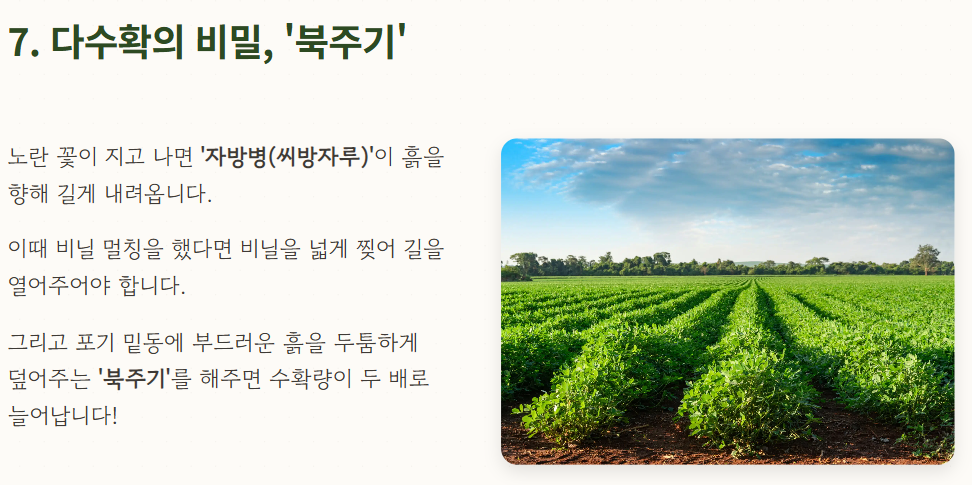 7. 다수확의 비밀, '북주기'

노란 꽃이 지고 나면 '자방병(씨방자루)'이 흙을 향해 길게 내려옵니다.

이때 비닐 멀칭을 했다면 비닐을 넓게 찢어 길을 열어주어야 합니다.

그리고 포기 밑동에 부드러운 흙을 두툼하게 덮어주는 '북주기'를 해주면 수확량이 두 배로 늘어납니다!